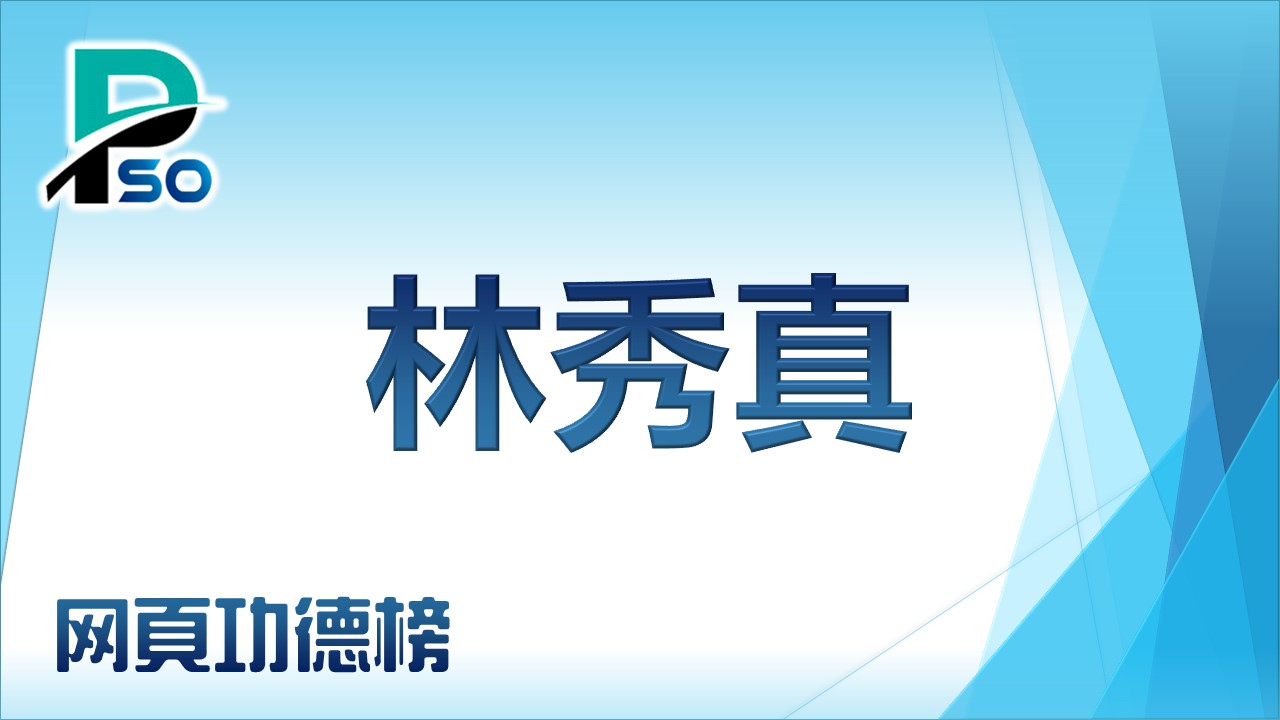 PSO

林秀真

网頁功德榜